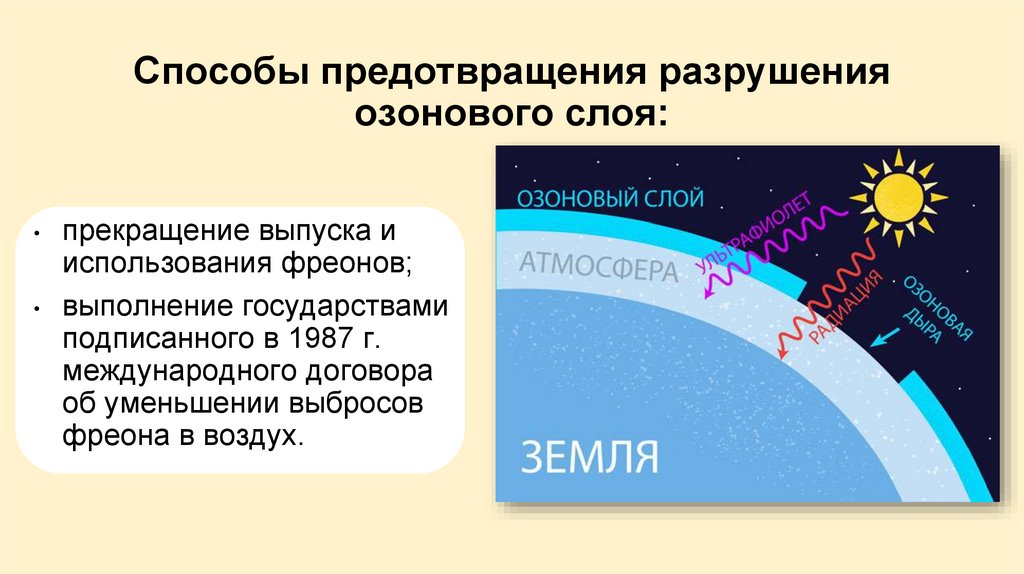 Способы предотвращения разрушения озонового слоя:

• прекращение выпуска и использования фреонов;
• выполнение государствами подписанного в 1987 г. международного договора об уменьшении выбросов фреона в воздух.

ОЗОНОВЫЙ СЛОЙ
АТМОСФЕРА
УЛЬТРАФИОЛЕТ
РАДИАЦИЯ
ОЗОНОВАЯ ДЫРА
ЗЕМЛЯ